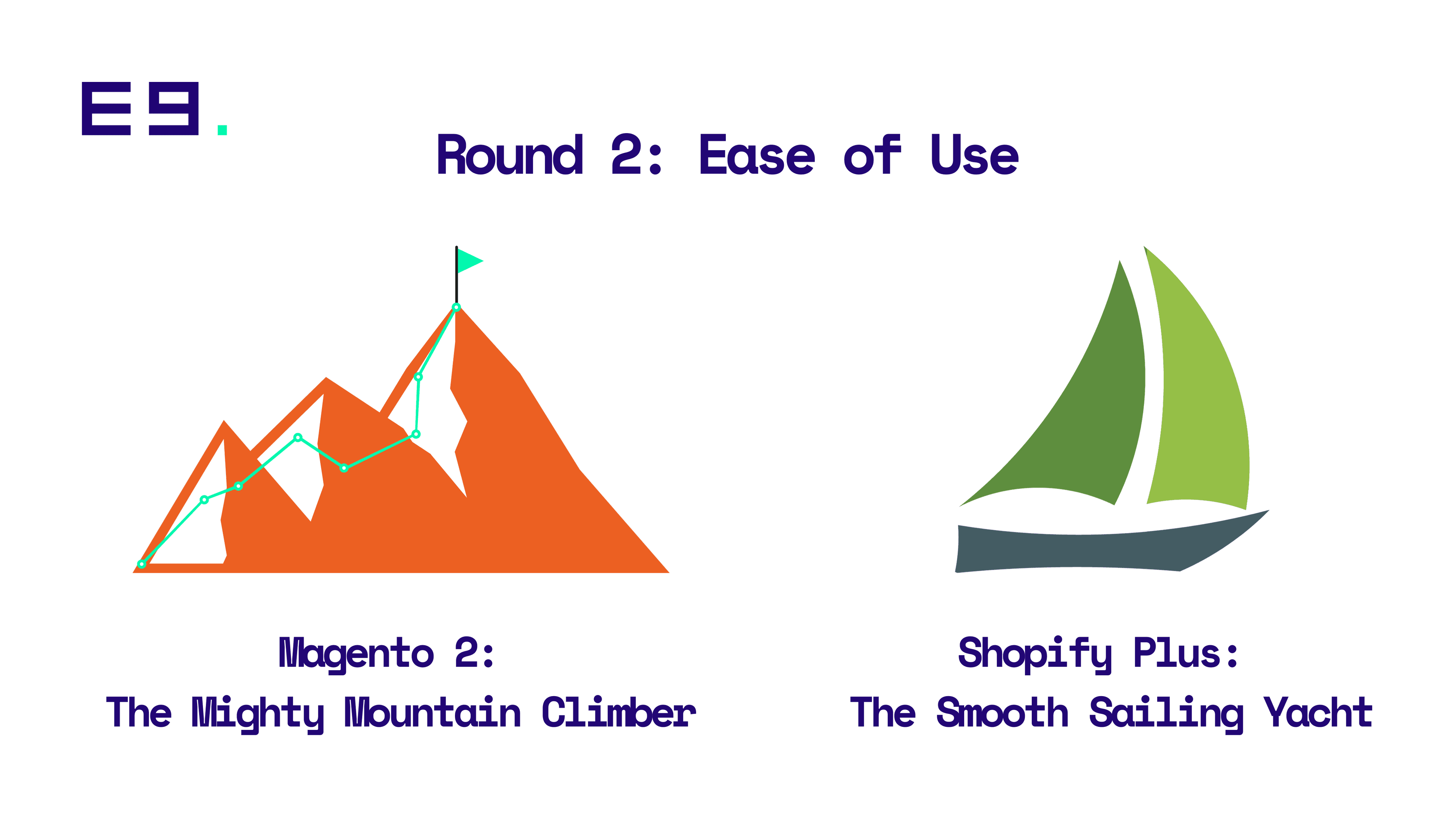 E9.

Round 2: Ease of Use

Magento 2:
The Mighty Mountain Climber

Shopify Plus:
The Smooth Sailing Yacht